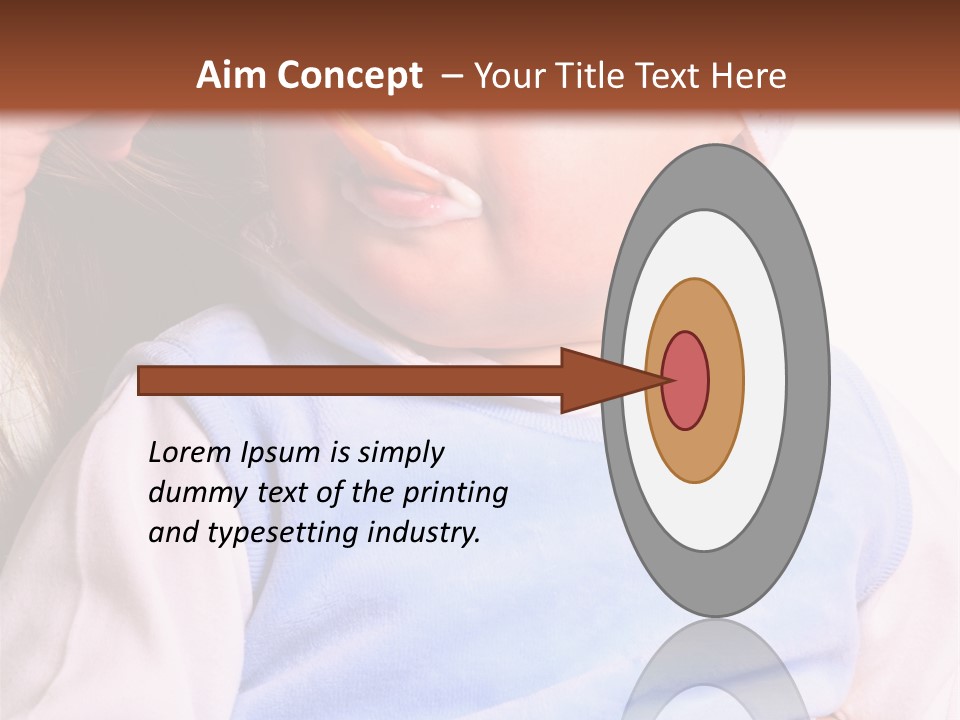 Aim Concept – Your Title Text Here

Lorem Ipsum is simply dummy text of the printing and typesetting industry.